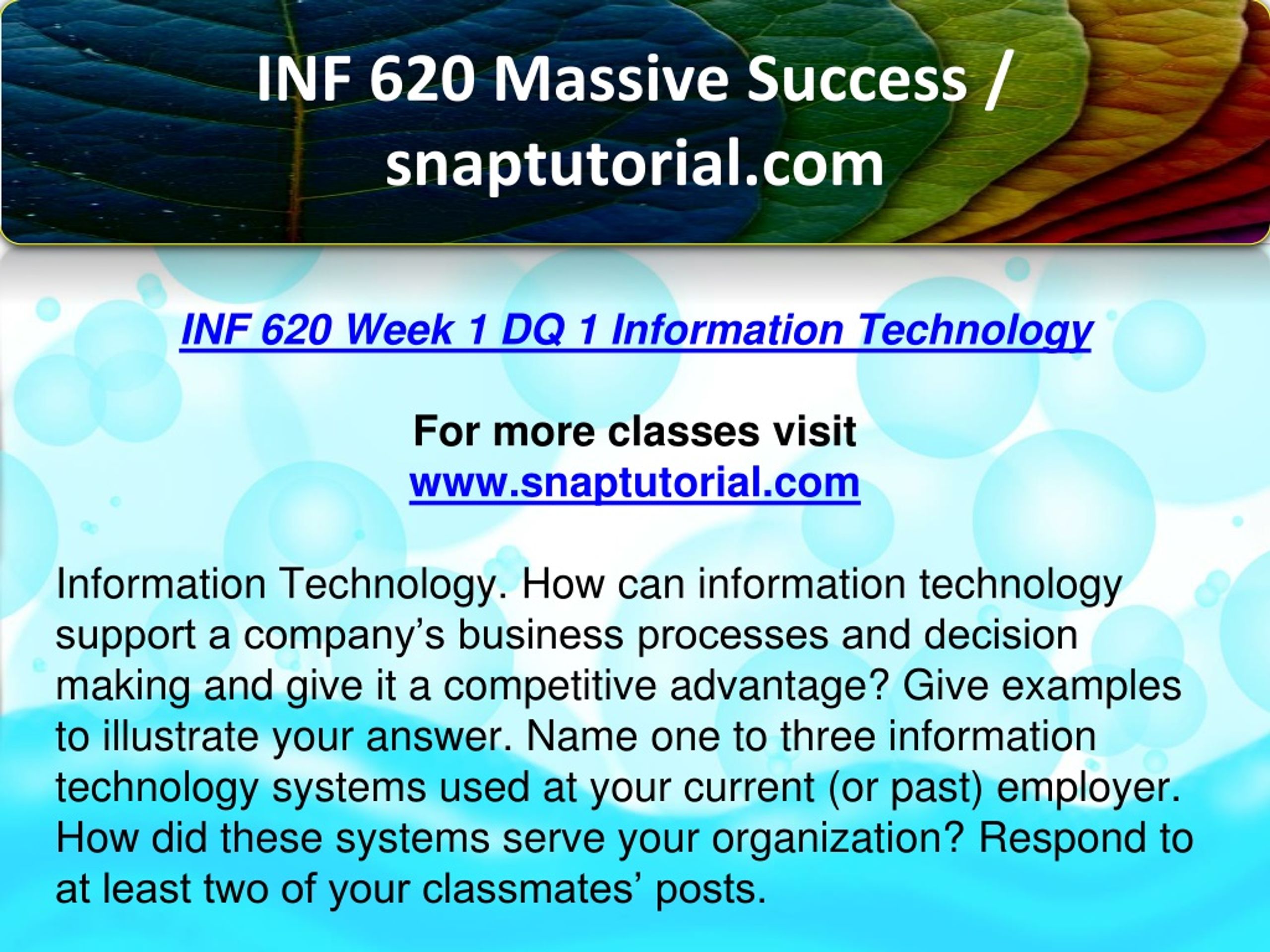 INF 620 Massive Success / snaptutorial.com

INF 620 Week 1 DQ 1 Information Technology

For more classes visit
www.snaptutorial.com

Information Technology. How can information technology support a company’s business processes and decision making and give it a competitive advantage? Give examples to illustrate your answer. Name one to three information technology systems used at your current (or past) employer. How did these systems serve your organization? Respond to at least two of your classmates’ posts.